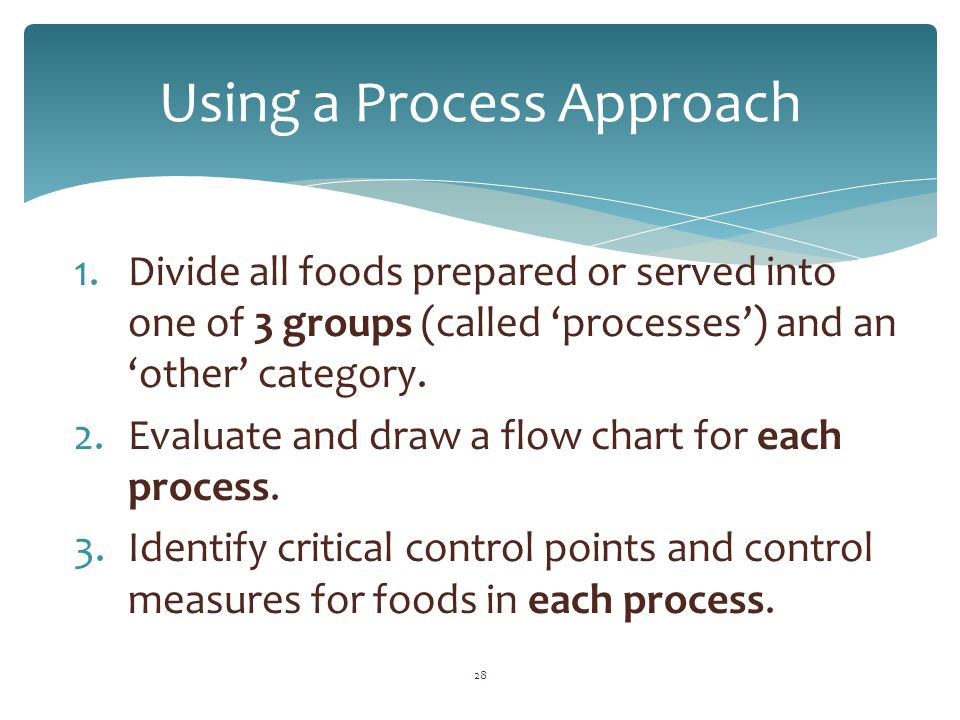 Using a Process Approach

1. Divide all foods prepared or served into one of 3 groups (called ‘processes’) and an ‘other’ category.
2. Evaluate and draw a flow chart for each process.
3. Identify critical control points and control measures for foods in each process.

28